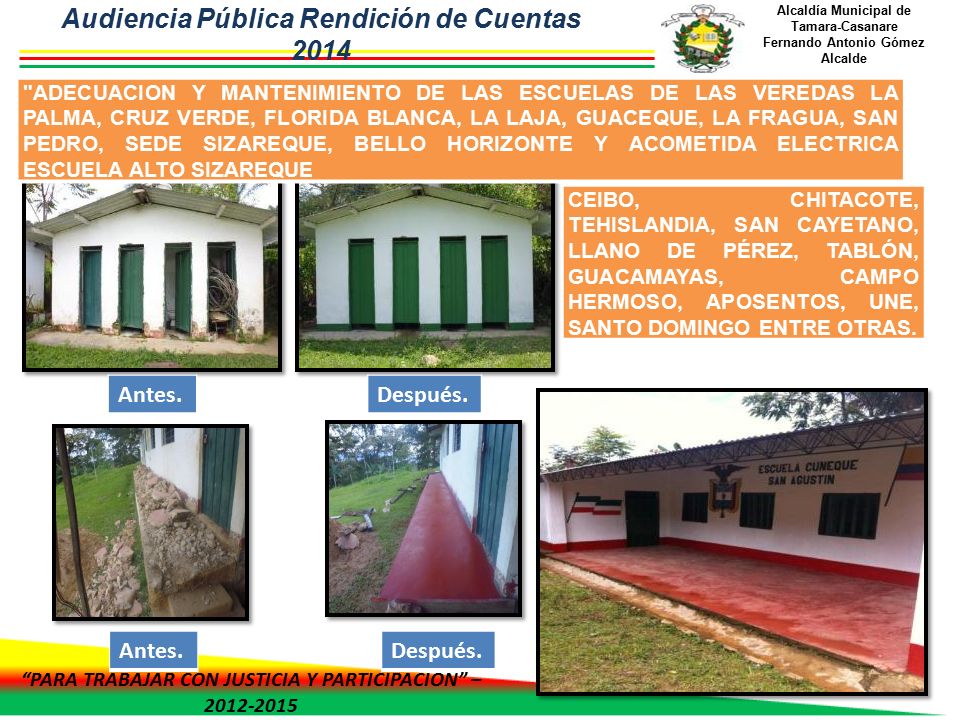 Audiencia Pública Rendición de Cuentas 2014

Alcaldía Municipal de Tamara-Casanare
Fernando Antonio Gómez
Alcalde

"ADECUACION Y MANTENIMIENTO DE LAS ESCUELAS DE LAS VEREDAS LA PALMA, CRUZ VERDE, FLORIDA BLANCA, LA LAJA, GUACEQUE, LA FRAGUA, SAN PEDRO, SEDE SIZAREQUE, BELLO HORIZONTE Y ACOMETIDA ELECTRICA ESCUELA ALTO SIZAREQUE

CEIBO, CHITACOTE, TEHISLANDIA, SAN CAYETANO, LLANO DE PÉREZ, TABLÓN, GUACAMAYAS, CAMPO HERMOSO, APOSENTOS, UNE, SANTO DOMINGO ENTRE OTRAS.

Antes.

Después.

ESCUELA CUNEQUE
SAN AGUSTIN

Antes.

Después.

"PARA TRABAJAR CON JUSTICIA Y PARTICIPACION" – 2012-2015